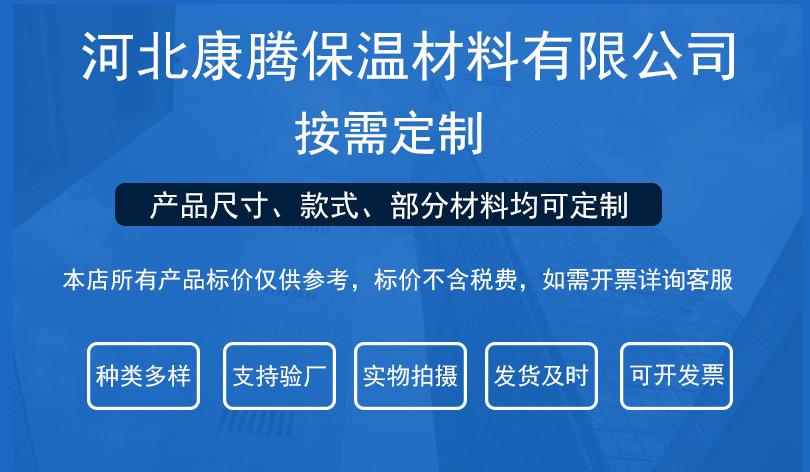 河北康腾保温材料有限公司

按需定制

产品尺寸、款式、部分材料均可定制

本店所有产品标价仅供参考，标价不含税费，如需开票详询客服

种类多样

支持验厂

实物拍摄

发货及时

可开发票